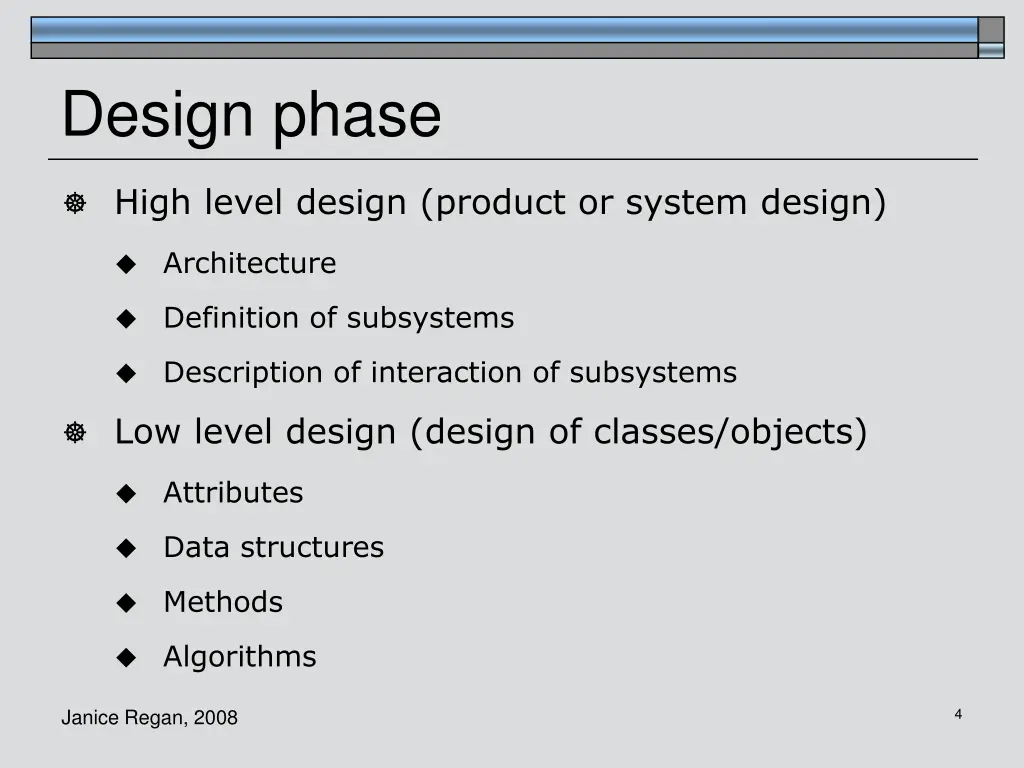 Design phase

High level design (product or system design)

Architecture

Definition of subsystems

Description of interaction of subsystems

Low level design (design of classes/objects)

Attributes

Data structures

Methods

Algorithms

Janice Regan, 2008

4